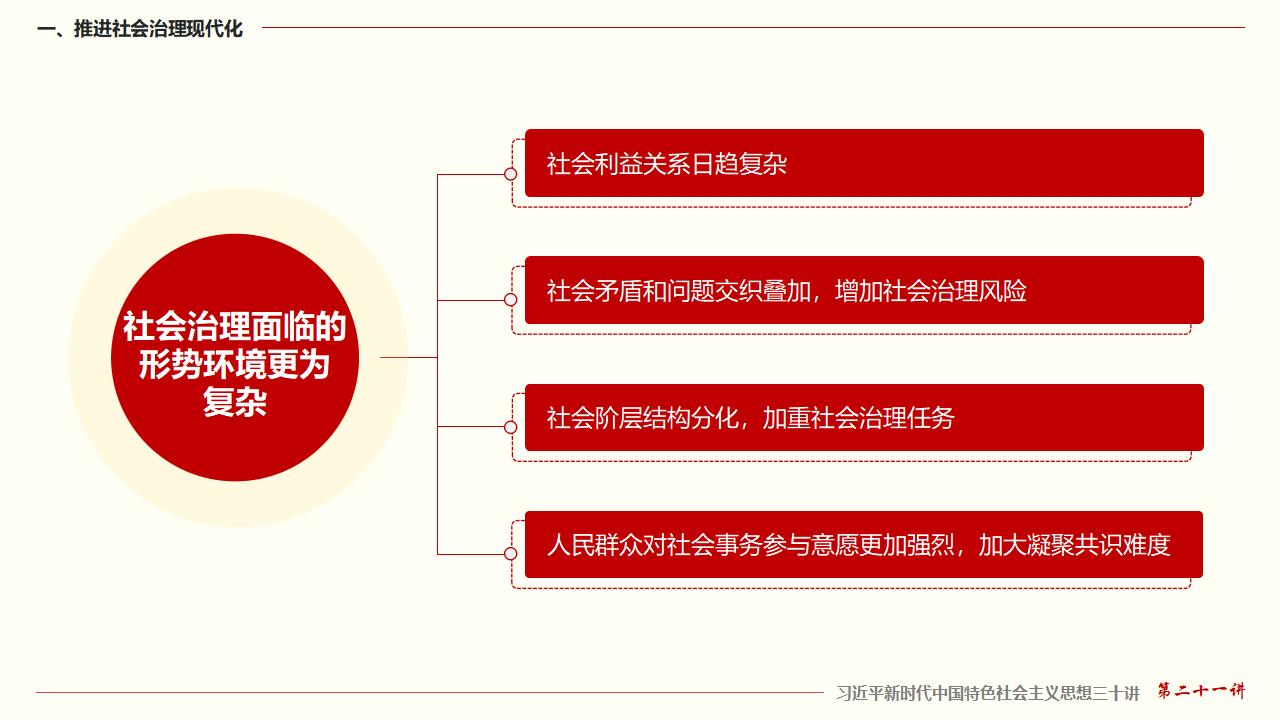 一、推进社会治理现代化

社会治理面临的形势环境更为复杂

社会利益关系日趋复杂

社会矛盾和问题交织叠加，增加社会治理风险

社会阶层结构分化，加重社会治理任务

人民群众对社会事务参与意愿更加强烈，加大凝聚共识难度

习近平新时代中国特色社会主义思想三十讲 第二十一讲